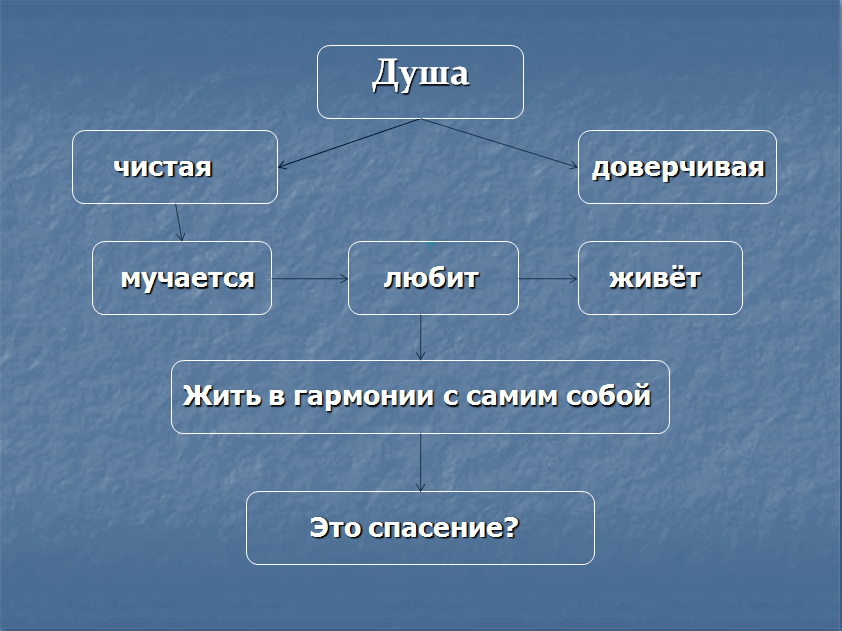 Душа

чистая

доверчивая

мучается

любит

живёт

Жить в гармонии с самим собой

Это спасение?